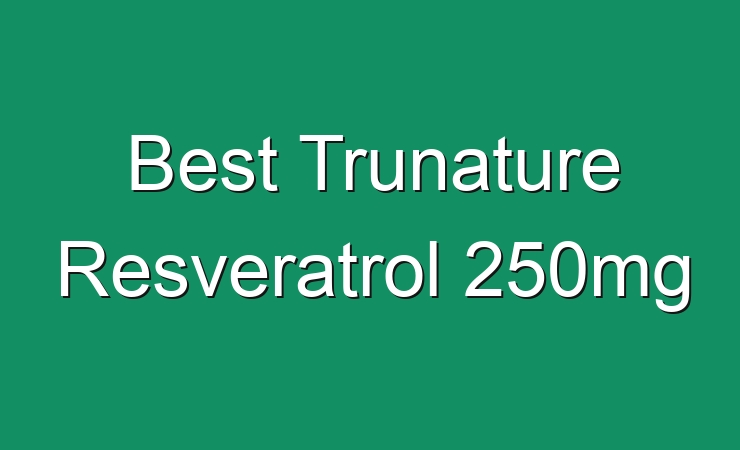 Best Trunature Resveratrol 250mg